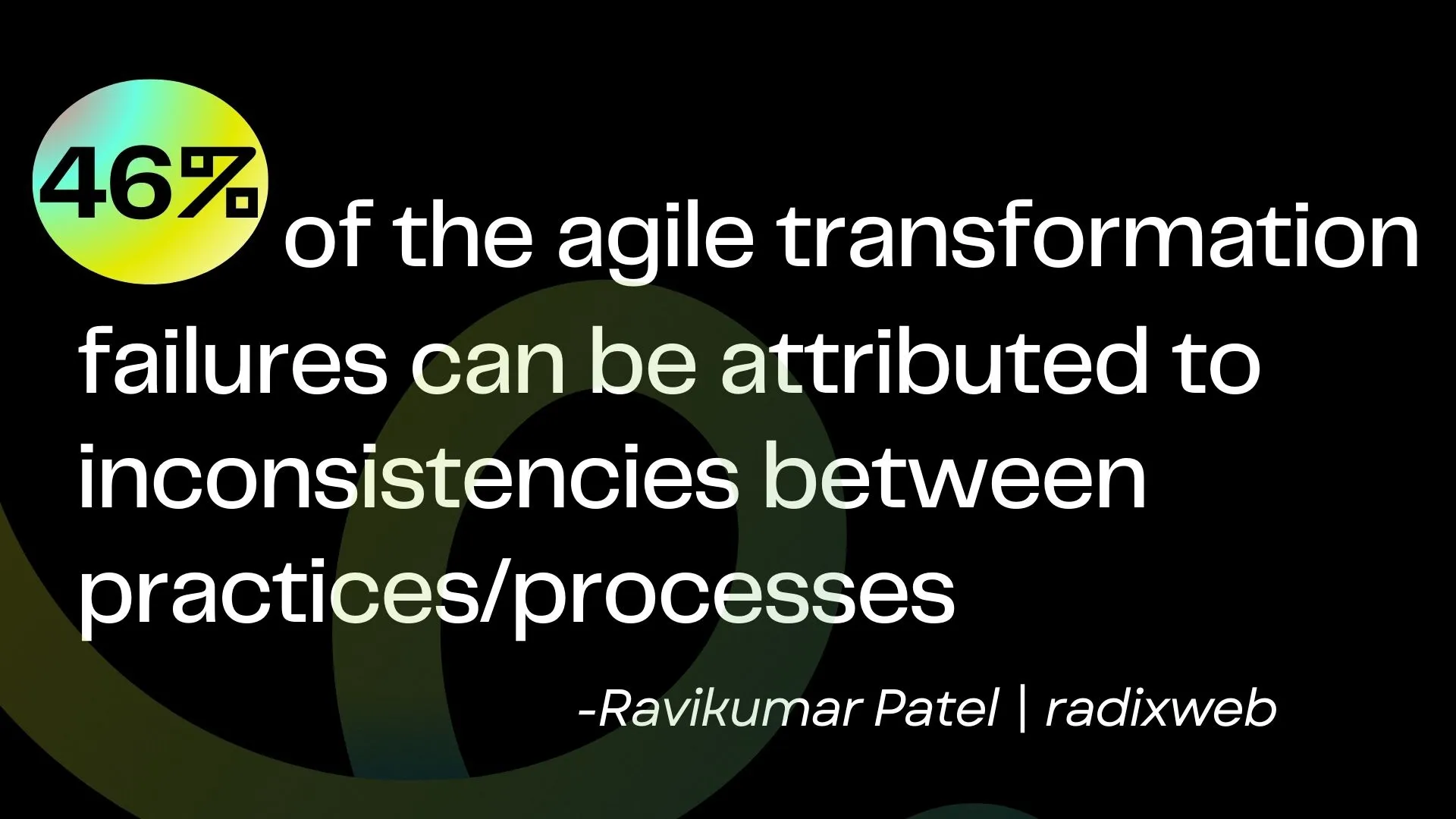 46% of the agile transformation failures can be attributed to inconsistencies between practices/processes

-Ravikumar Patel | radixweb